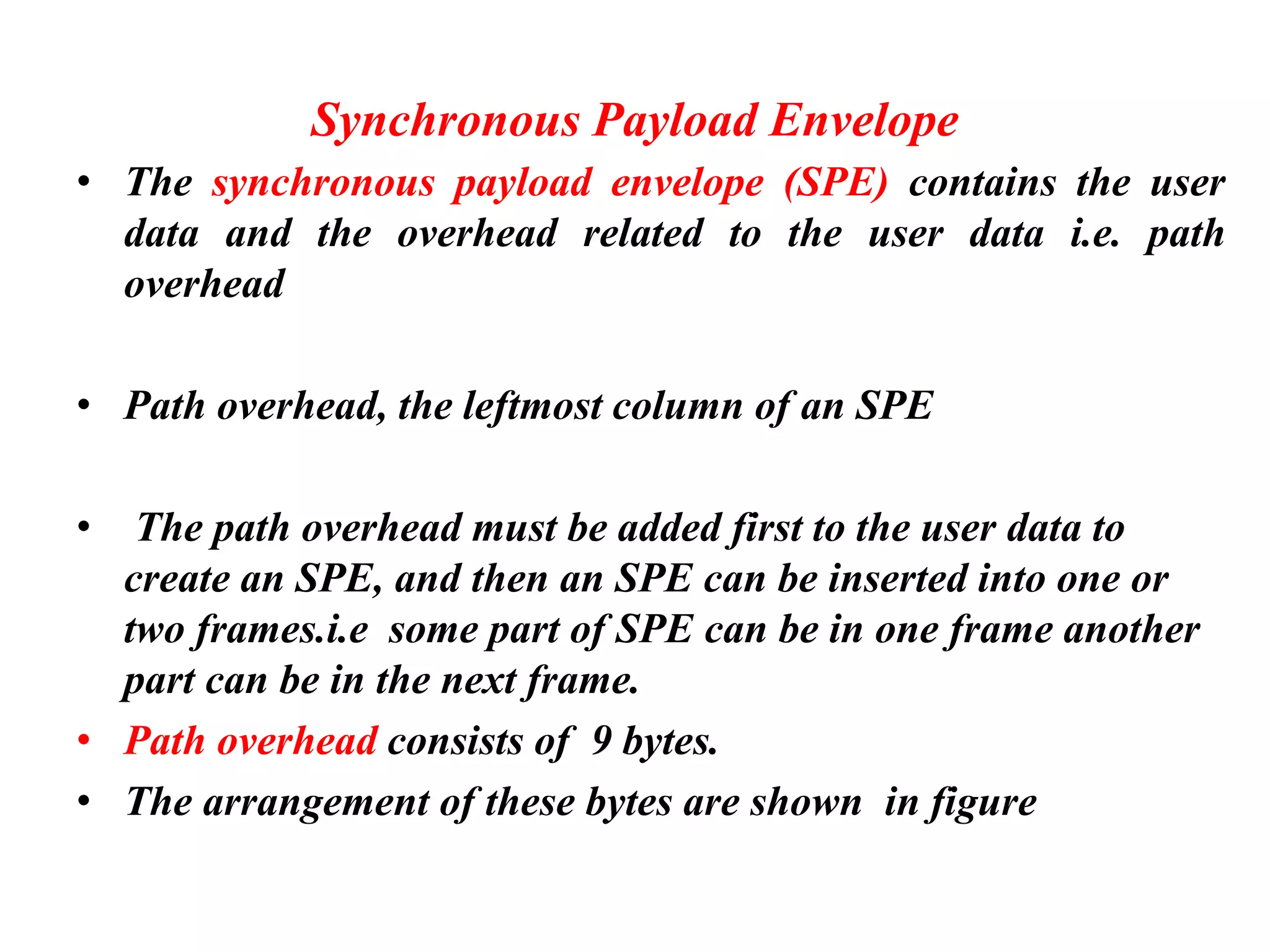 Synchronous Payload Envelope

• The synchronous payload envelope (SPE) contains the user data and the overhead related to the user data i.e. path overhead

• Path overhead, the leftmost column of an SPE

• The path overhead must be added first to the user data to create an SPE, and then an SPE can be inserted into one or two frames.i.e some part of SPE can be in one frame another part can be in the next frame.

• Path overhead consists of 9 bytes.

• The arrangement of these bytes are shown in figure